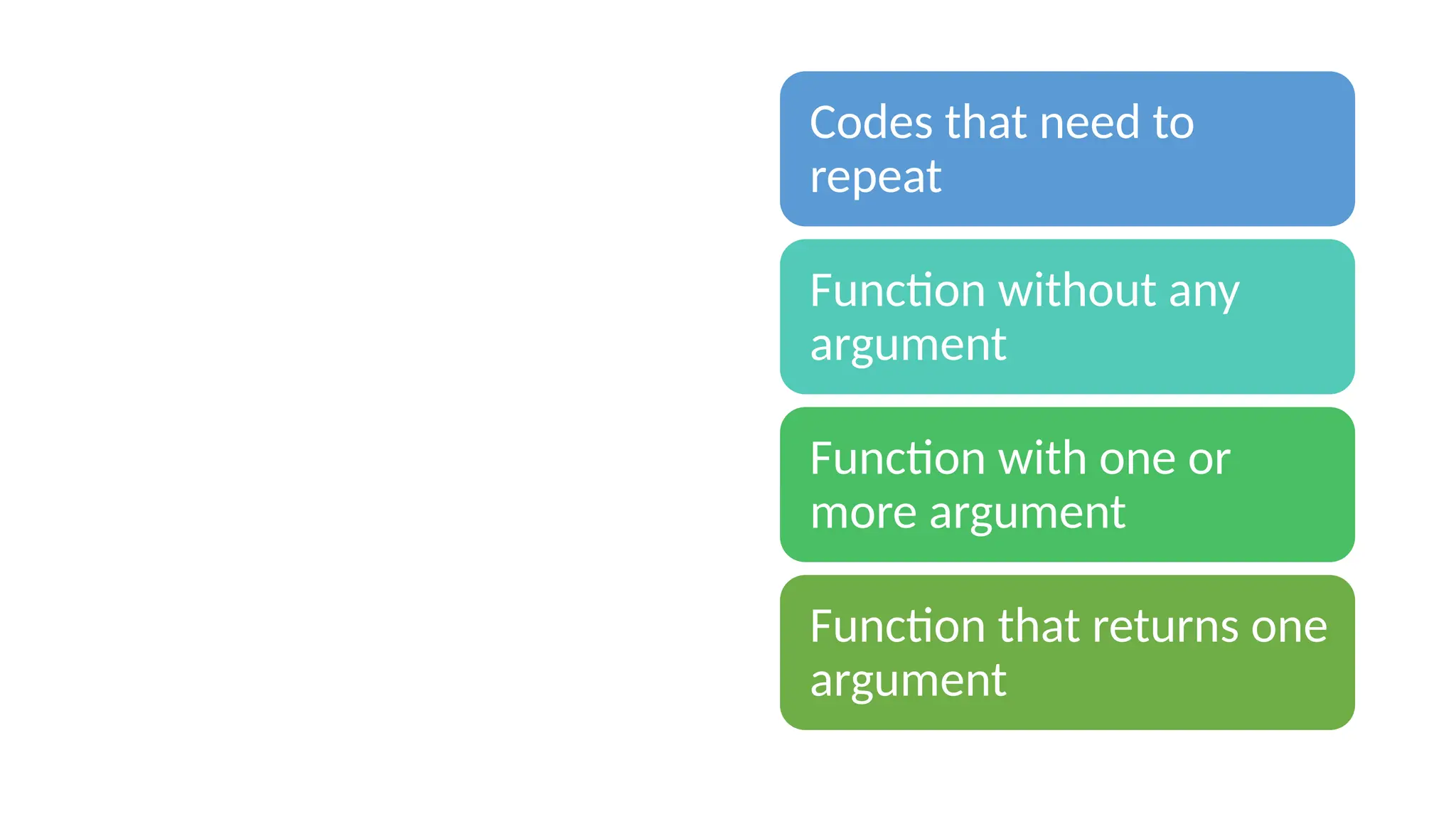 Codes that need to repeat

Function without any argument

Function with one or more argument

Function that returns one argument